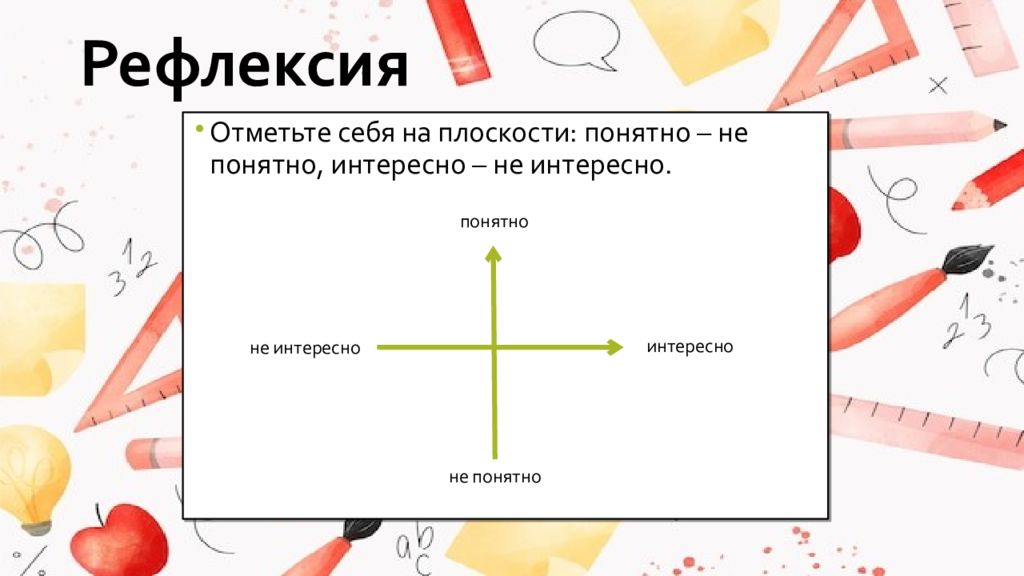 Рефлексия

• Отметьте себя на плоскости: понятно – не понятно, интересно – не интересно.

понятно

не интересно

интересно

не понятно